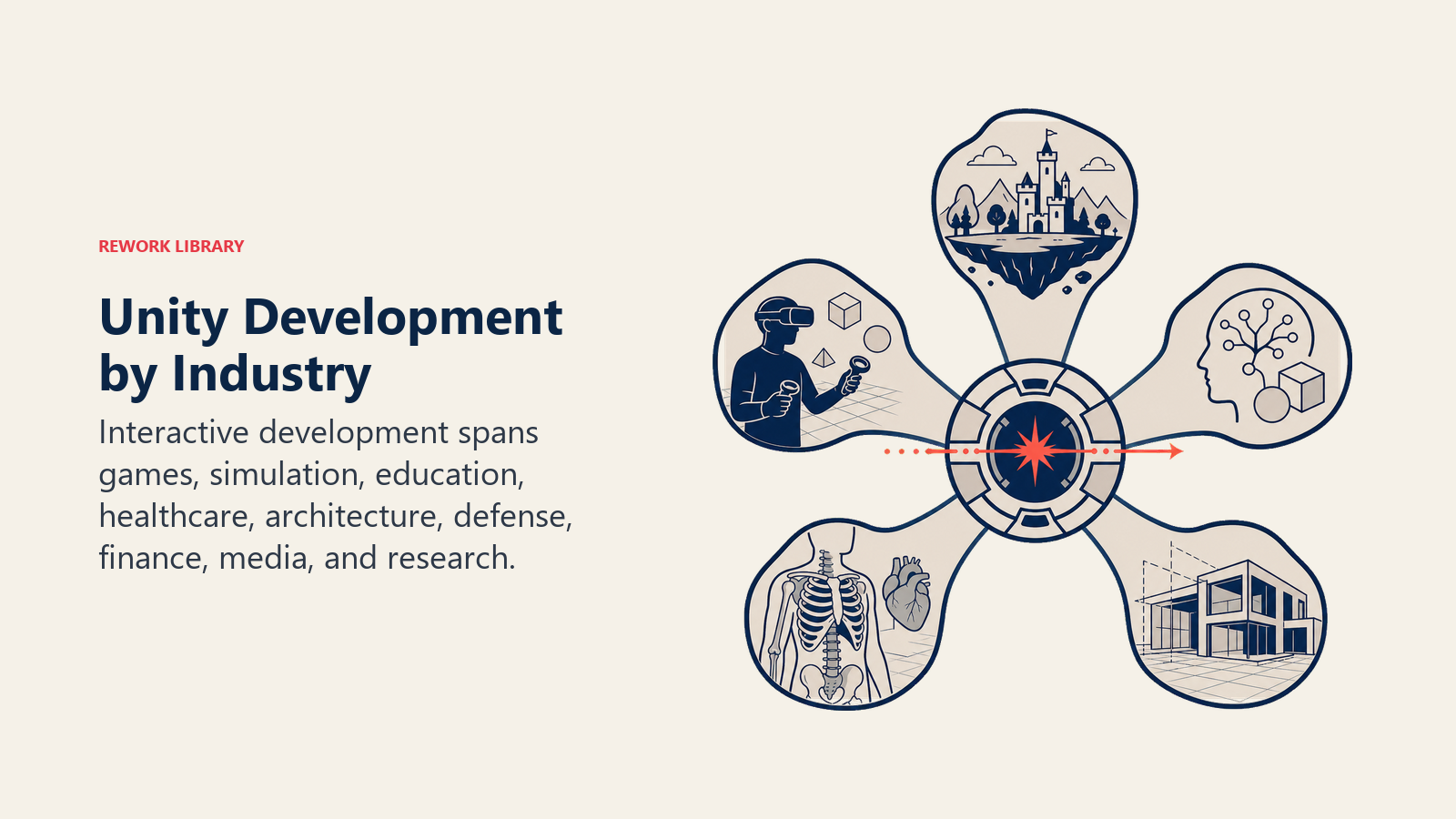 REWORK LIBRARY

Unity Development by Industry

Interactive development spans games, simulation, education, healthcare, architecture, defense, finance, media, and research.